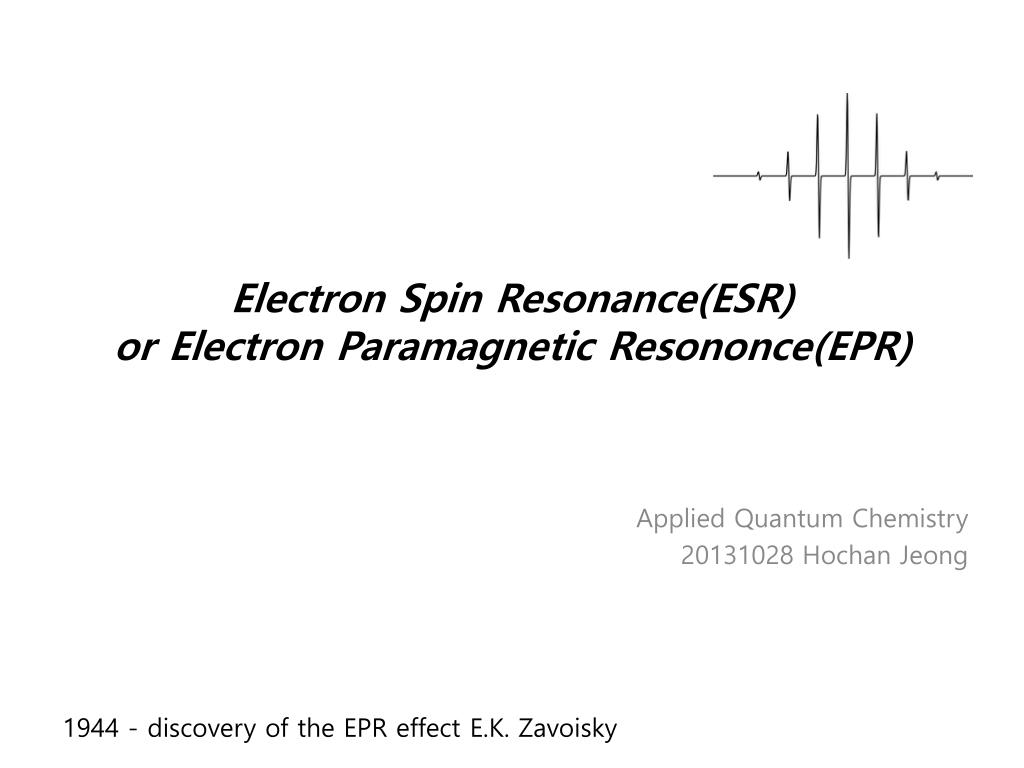 Electron Spin Resonance(ESR)
or Electron Paramagnetic Resononce(EPR)

Applied Quantum Chemistry
20131028 Hochan Jeong

1944 - discovery of the EPR effect E.K. Zavoisky